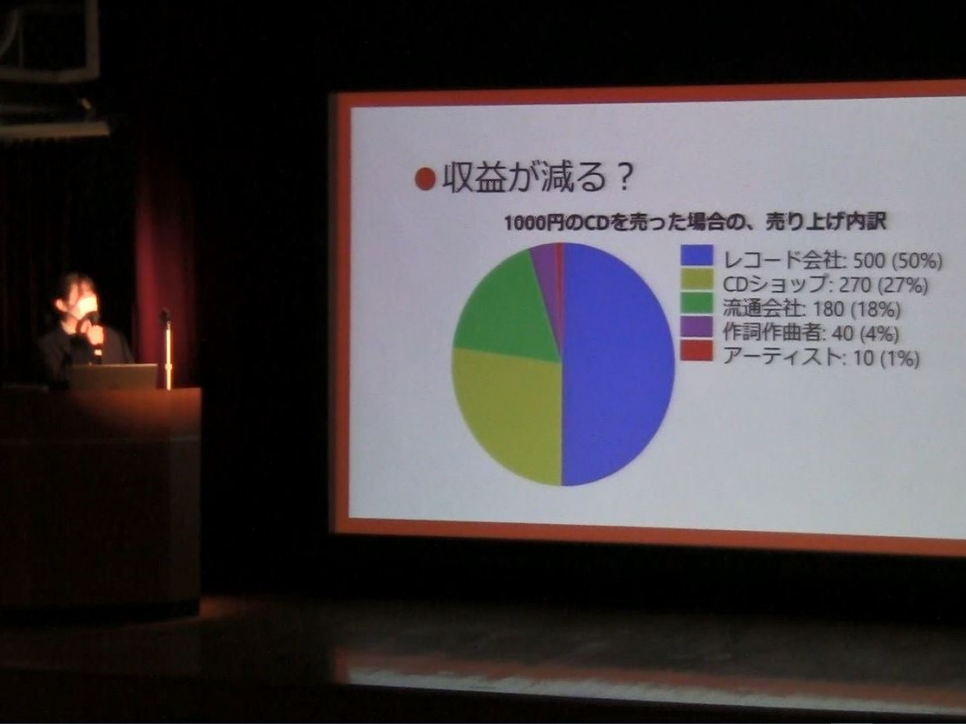 ●収益が減る？

1000円のCDを売った場合の、売り上げ内訳

レコード会社: 500 (50%)
CDショップ: 270 (27%)
流通会社: 180 (18%)
作詞作曲者: 40 (4%)
アーティスト: 10 (1%)